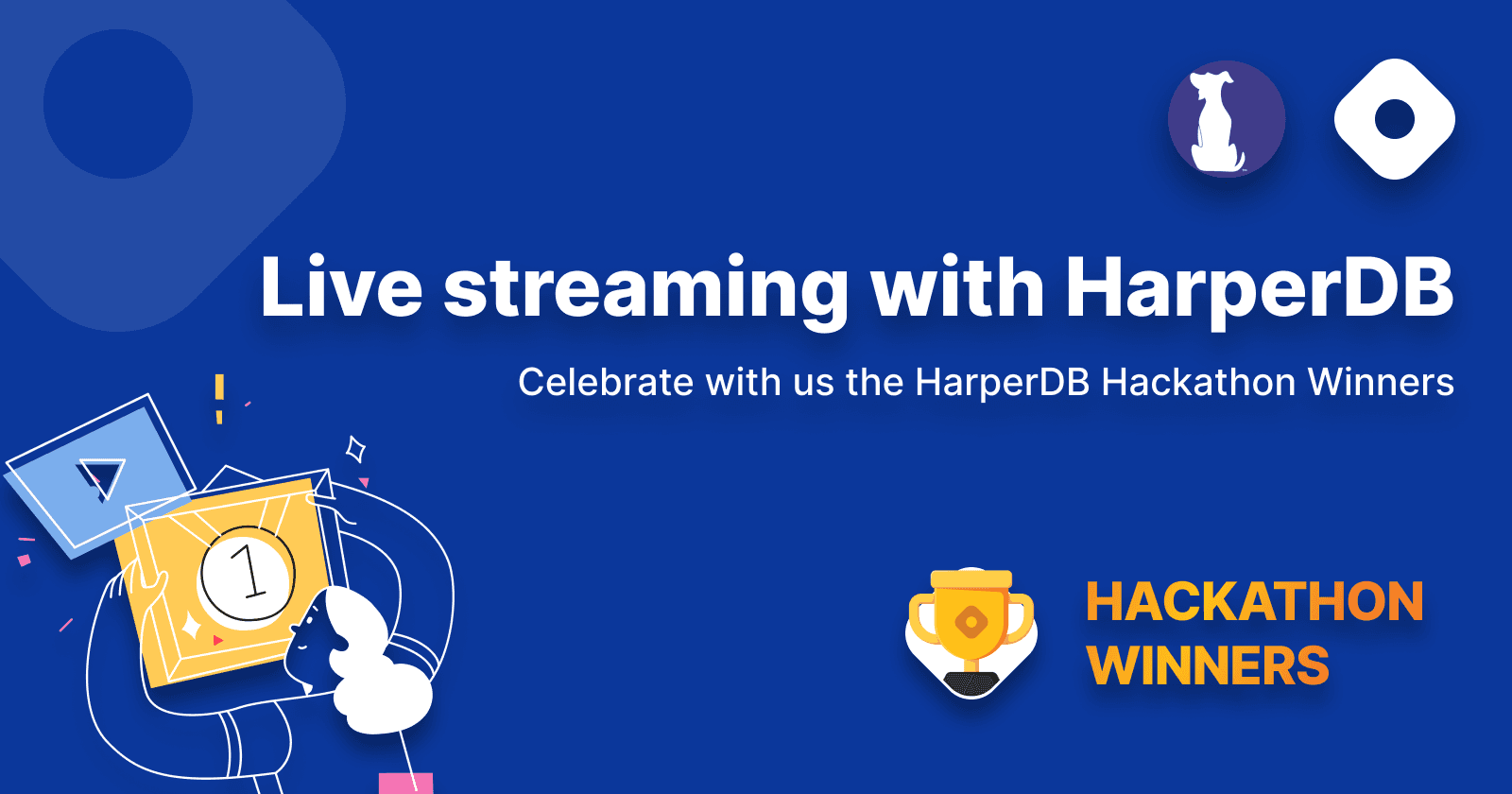 Live streaming with HarperDB

Celebrate with us the HarperDB Hackathon Winners

1

HACKATHON WINNERS